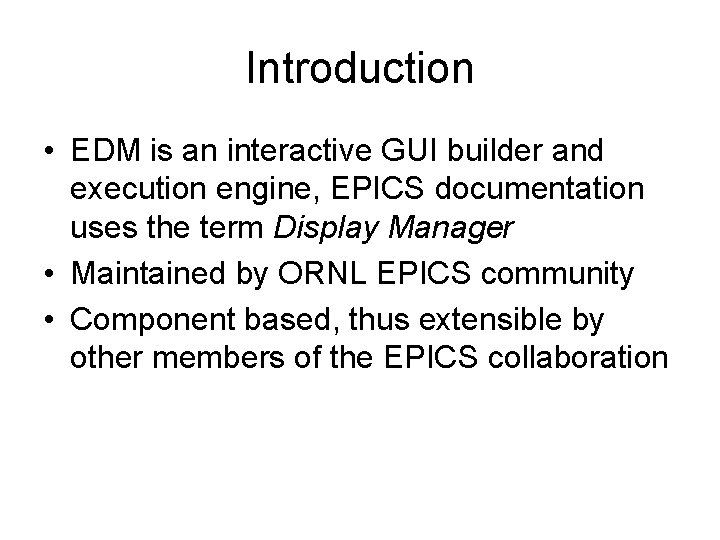 Introduction

• EDM is an interactive GUI builder and execution engine, EPICS documentation uses the term Display Manager
• Maintained by ORNL EPICS community
• Component based, thus extensible by other members of the EPICS collaboration